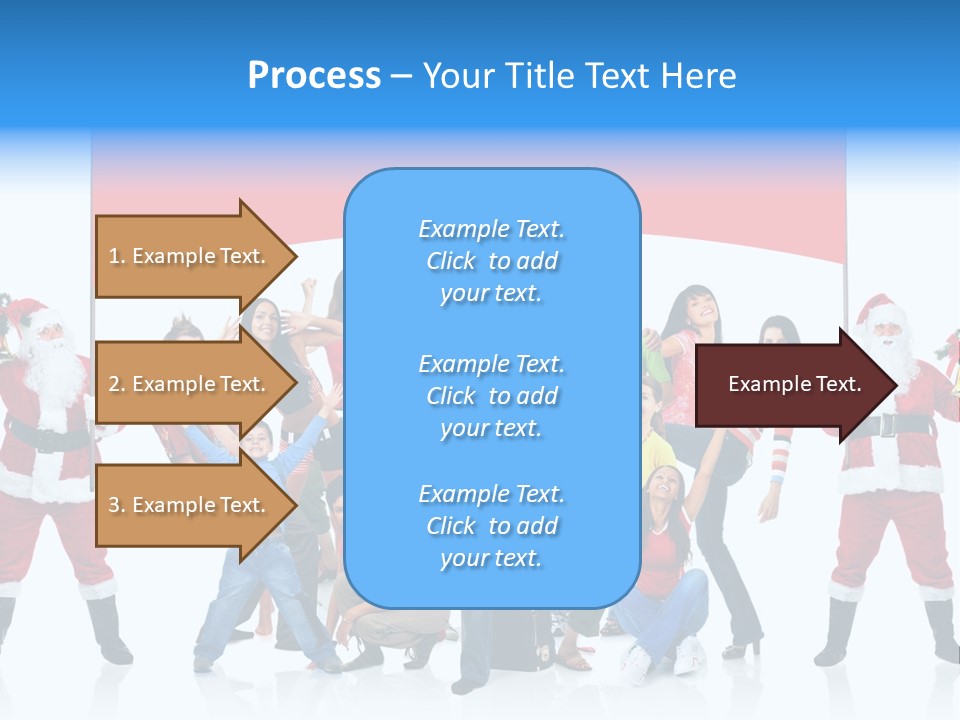 Process – Your Title Text Here

1. Example Text.

2. Example Text.

3. Example Text.

Example Text. Click to add your text.

Example Text. Click to add your text.

Example Text. Click to add your text.

Example Text.